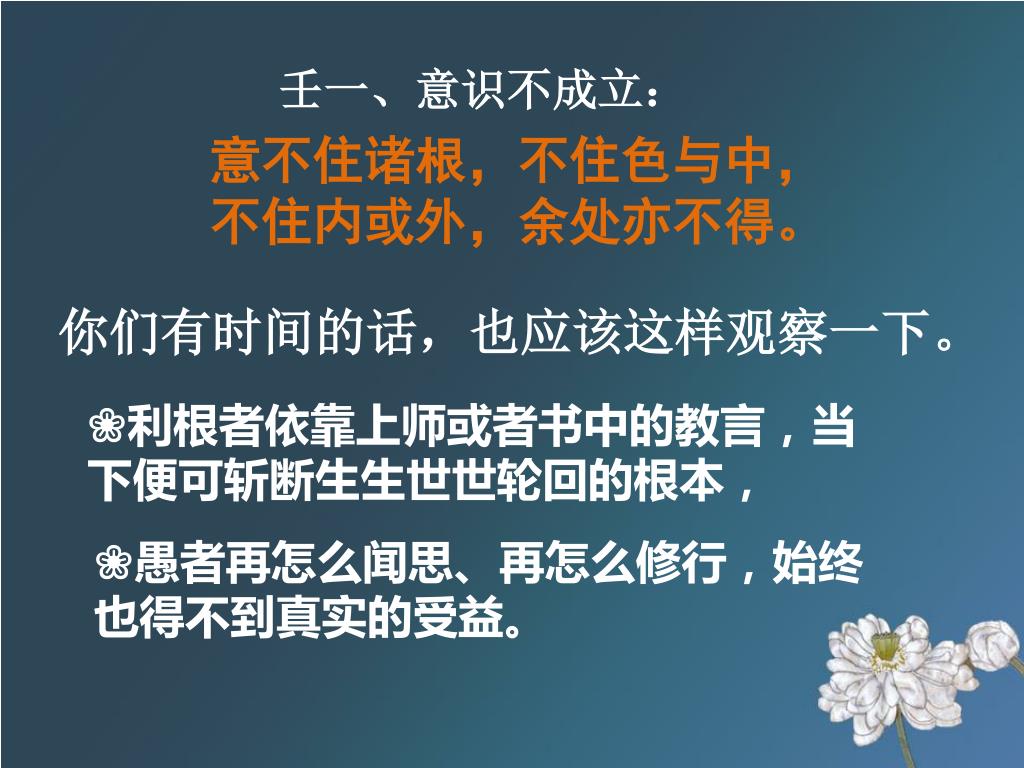 壬一、意识不成立：

意不住诸根，不住色与中，
不住内或外，余处亦不得。

你们有时间的话，也应该这样观察一下。

❀利根者依靠上师或者书中的教言，当下便可斩断生生世世轮回的根本，

❀愚者再怎么闻思、再怎么修行，始终也得不到真实的受益。